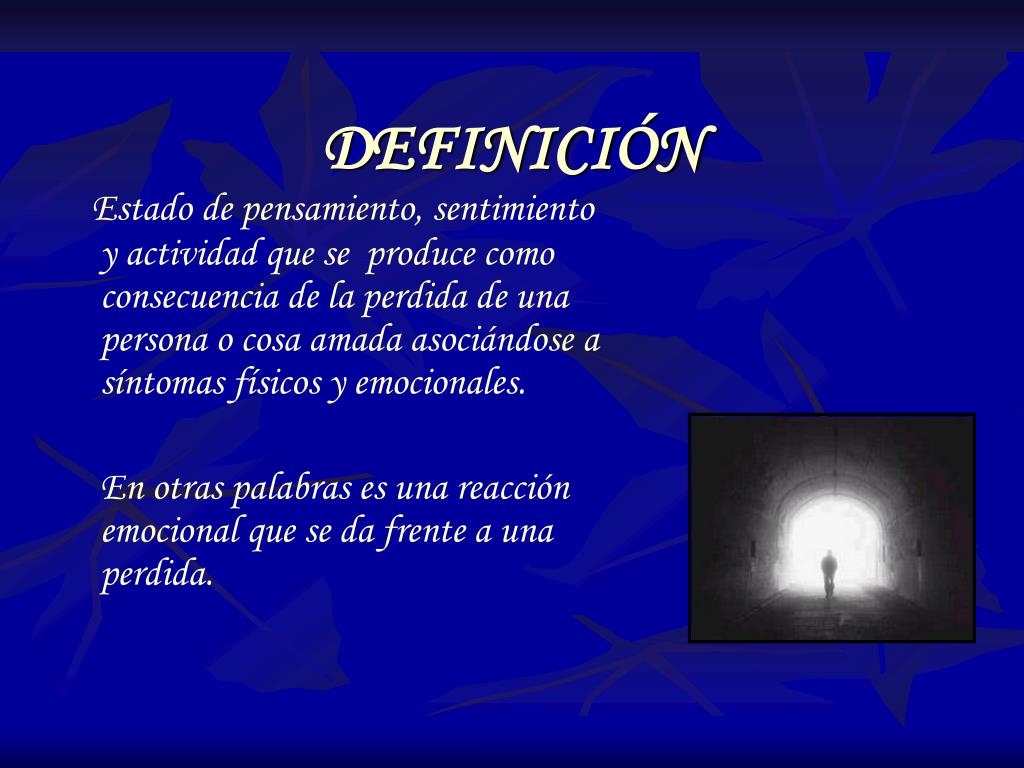 DEFINICIÓN

Estado de pensamiento, sentimiento y actividad que se produce como consecuencia de la perdida de una persona o cosa amada asociándose a síntomas físicos y emocionales.

En otras palabras es una reacción emocional que se da frente a una perdida.